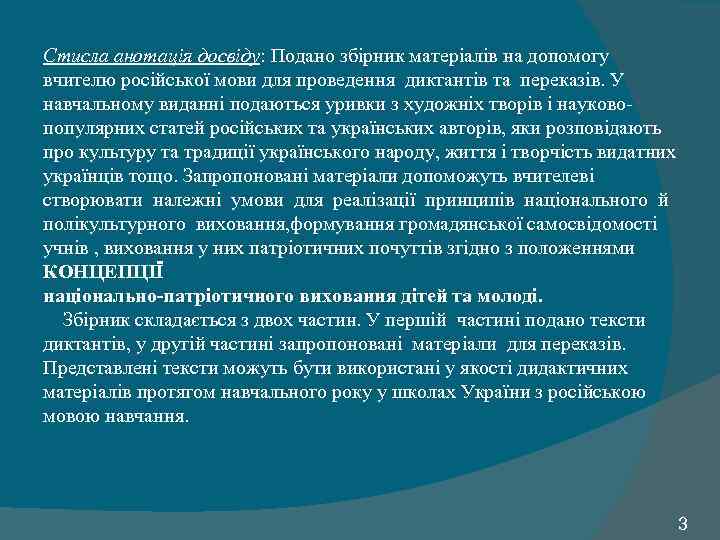 Стисла анотація досвіду: Подано збірник матеріалів на допомогу вчителю російської мови для проведення диктантів та переказів. У навчальному виданні подаються уривки з художніх творів і науково-популярних статей російських та українських авторів, яки розповідають про культуру та традиції українського народу, життя і творчість видатних українців тощо. Запропоновані матеріали допоможуть вчителеві створювати належні умови для реалізації принципів національного й полікультурного виховання,формування громадянської самосвідомості учнів , виховання у них патріотичних почуттів згідно з положеннями КОНЦЕПЦІЇ
національно-патріотичного виховання дітей та молоді.

Збірник складається з двох частин. У першій частині подано тексти диктантів, у другій частині запропоновані матеріали для переказів. Представлені тексти можуть бути використані у якості дидактичних матеріалів протягом навчального року у школах України з російською мовою навчання.

3